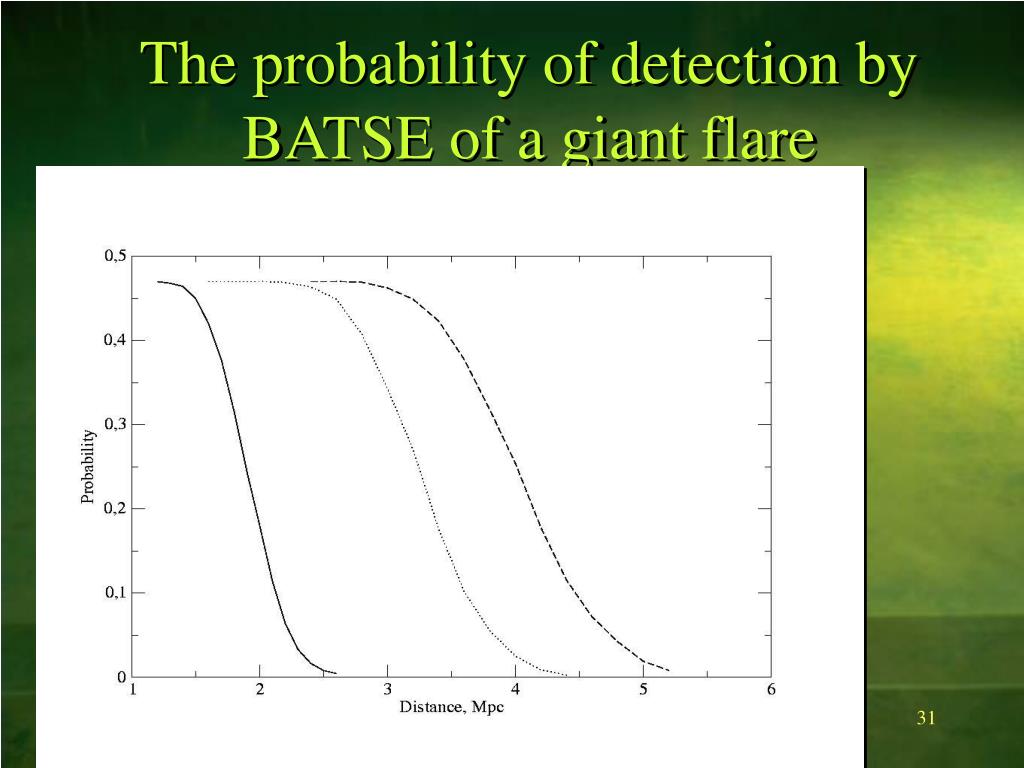 The probability of detection by BATSE of a giant flare

0,5
0,4
0,3
0,2
0,1
0
Probability
1
2
3
4
5
6
Distance, Mpc

31